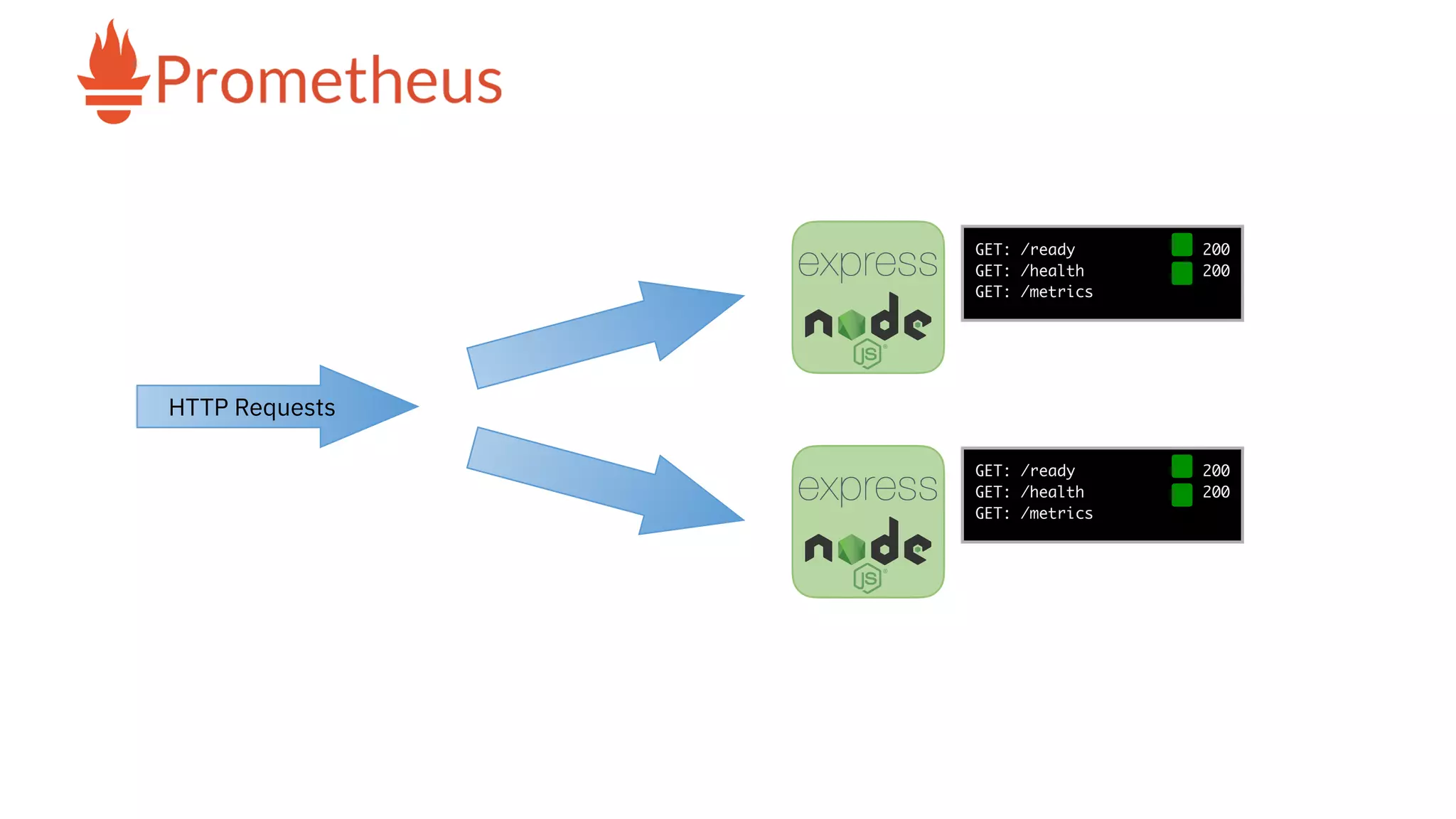 Prometheus

HTTP Requests

express
node
JS

GET: /ready 200
GET: /health 200
GET: /metrics

express
node
JS

GET: /ready 200
GET: /health 200
GET: /metrics